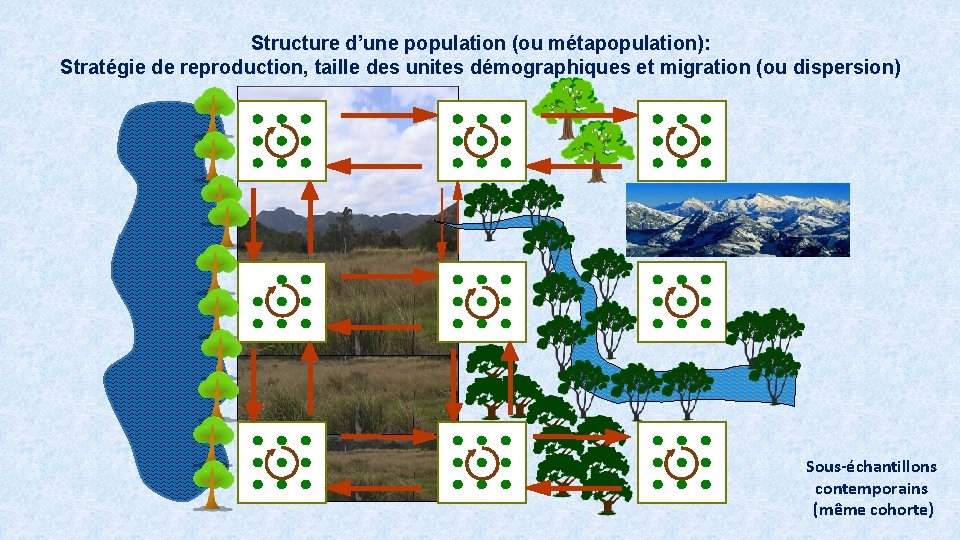 Structure d'une population (ou métapopulation):
Stratégie de reproduction, taille des unites démographiques et migration (ou dispersion)

Sous-échantillons contemporains (même cohorte)